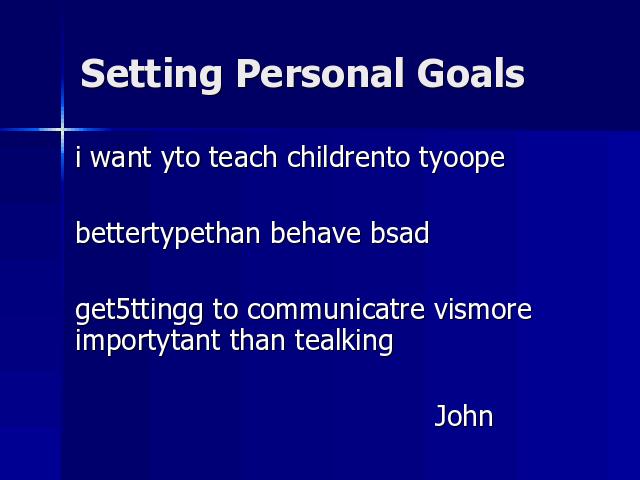 Setting Personal Goals

i want yto teach childrento tyoope

bettertypethan behave bsad

get5ttingg to communicatre vismore importytant than tealking

John